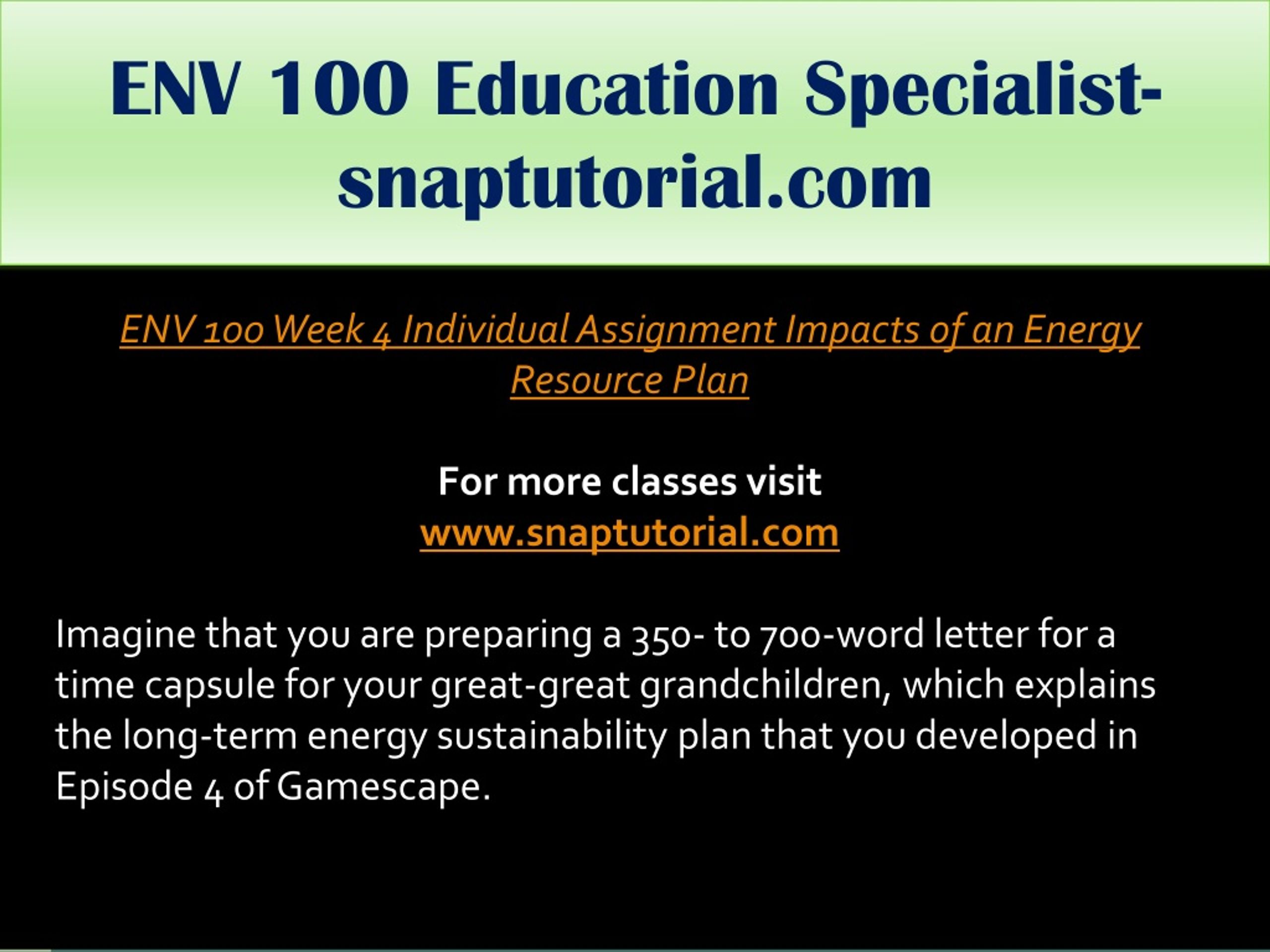 ENV 100 Education Specialist-snaptutorial.com

ENV 100 Week 4 Individual Assignment Impacts of an Energy Resource Plan

For more classes visit
www.snaptutorial.com

Imagine that you are preparing a 350- to 700-word letter for a time capsule for your great-great grandchildren, which explains the long-term energy sustainability plan that you developed in Episode 4 of Gamescape.